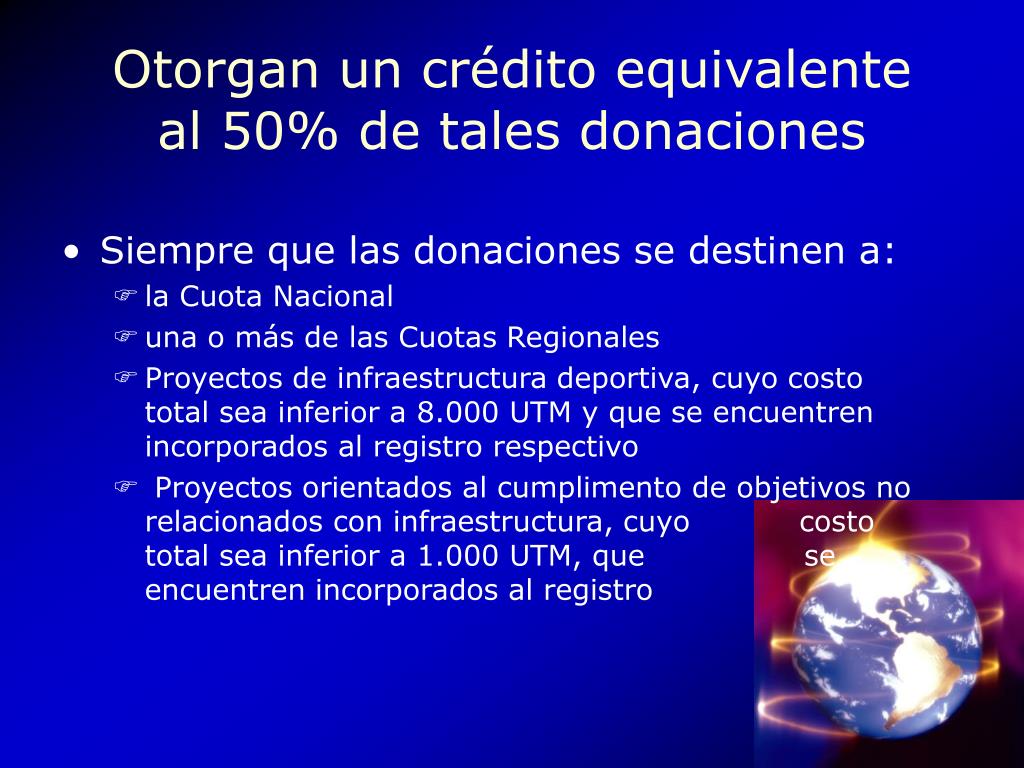 Otorgan un crédito equivalente al 50% de tales donaciones

• Siempre que las donaciones se destinen a:
☞ la Cuota Nacional
☞ una o más de las Cuotas Regionales
☞ Proyectos de infraestructura deportiva, cuyo costo total sea inferior a 8.000 UTM y que se encuentren incorporados al registro respectivo
☞ Proyectos orientados al cumplimento de objetivos no relacionados con infraestructura, cuyo costo total sea inferior a 1.000 UTM, que se encuentren incorporados al registro